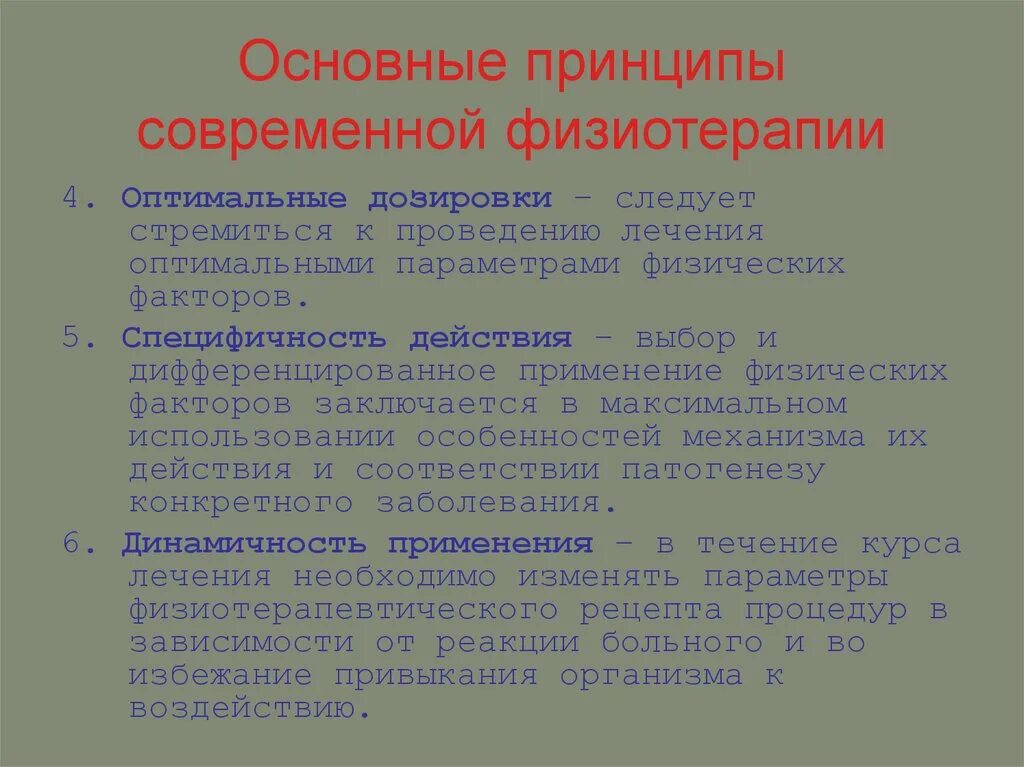 Основные принципы современной физиотерапии

4. Оптимальные дозировки – следует стремиться к проведению лечения оптимальными параметрами физических факторов.

5. Специфичность действия – выбор и дифференцированное применение физических факторов заключается в максимальном использовании особенностей механизма их действия и соответствии патогенезу конкретного заболевания.

6. Динамичность применения – в течение курса лечения необходимо изменять параметры физиотерапевтического рецепта процедур в зависимости от реакции больного и во избежание привыкания организма к воздействию.